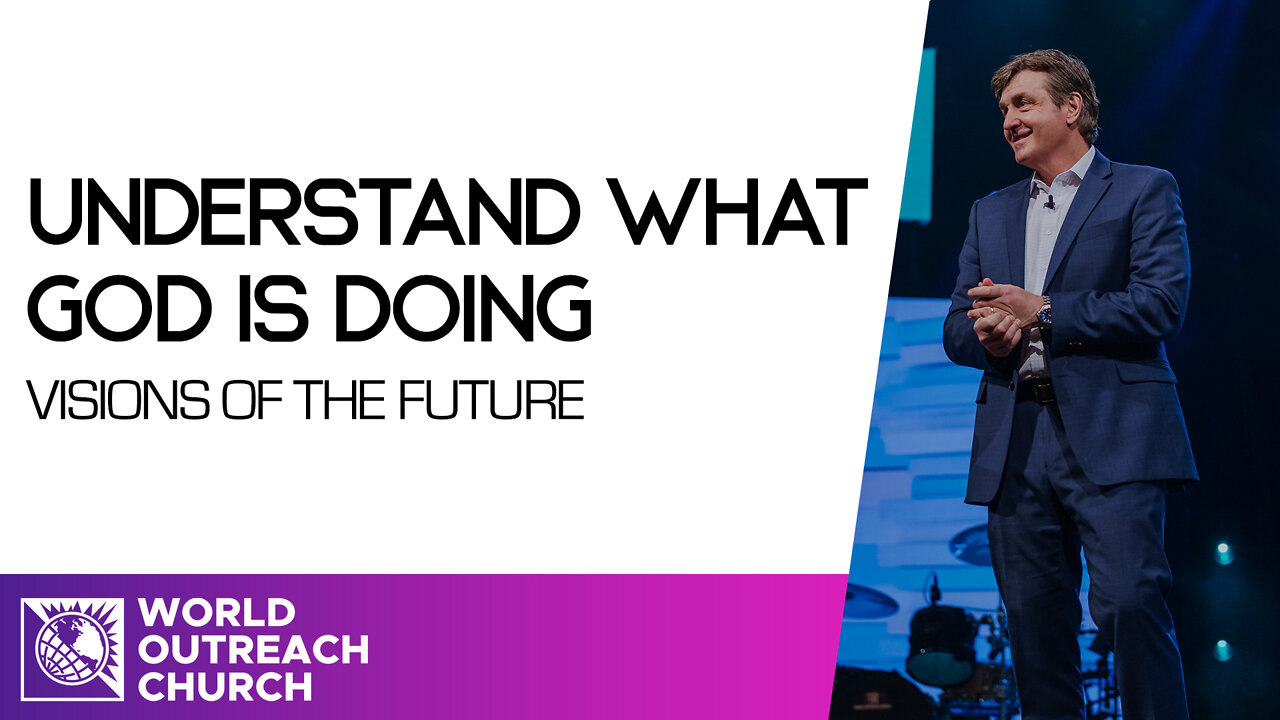 UNDERSTAND WHAT GOD IS DOING

VISIONS OF THE FUTURE

WORLD OUTREACH CHURCH